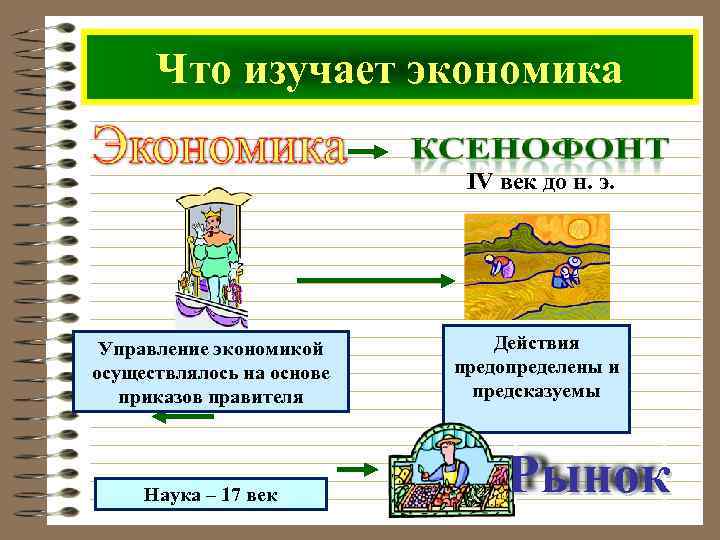 Что изучает экономика

Экономика

КСЕНОФОНТ

IV век до н. э.

Управление экономикой осуществлялось на основе приказов правителя

Действия предопределены и предсказуемы

Наука – 17 век

Рынок